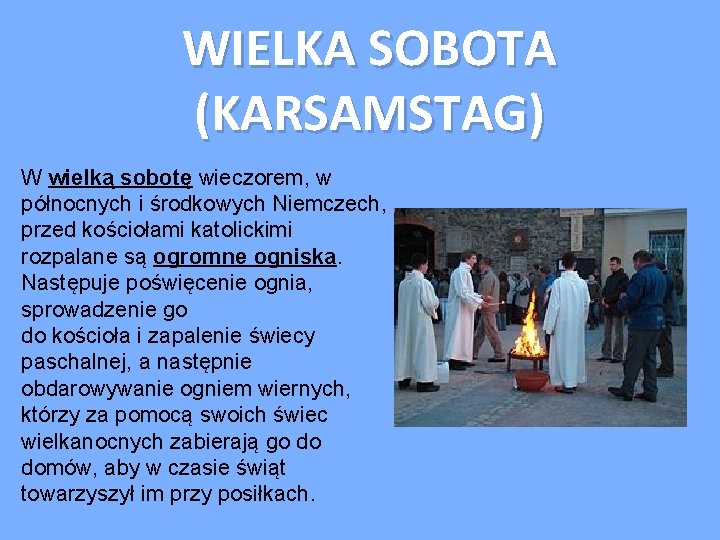 WIELKA SOBOTA (KARSAMSTAG)

W wielką sobotę wieczorem, w północnych i środkowych Niemczech, przed kościołami katolickimi rozpalane są ogromne ogniska. Następuje poświęcenie ognia, sprowadzenie go do kościoła i zapalenie świecy paschalnej, a następnie obdarowywanie ogniem wiernych, którzy za pomocą swoich świec wielkanocnych zabierają go do domów, aby w czasie świąt towarzyszył im przy posiłkach.